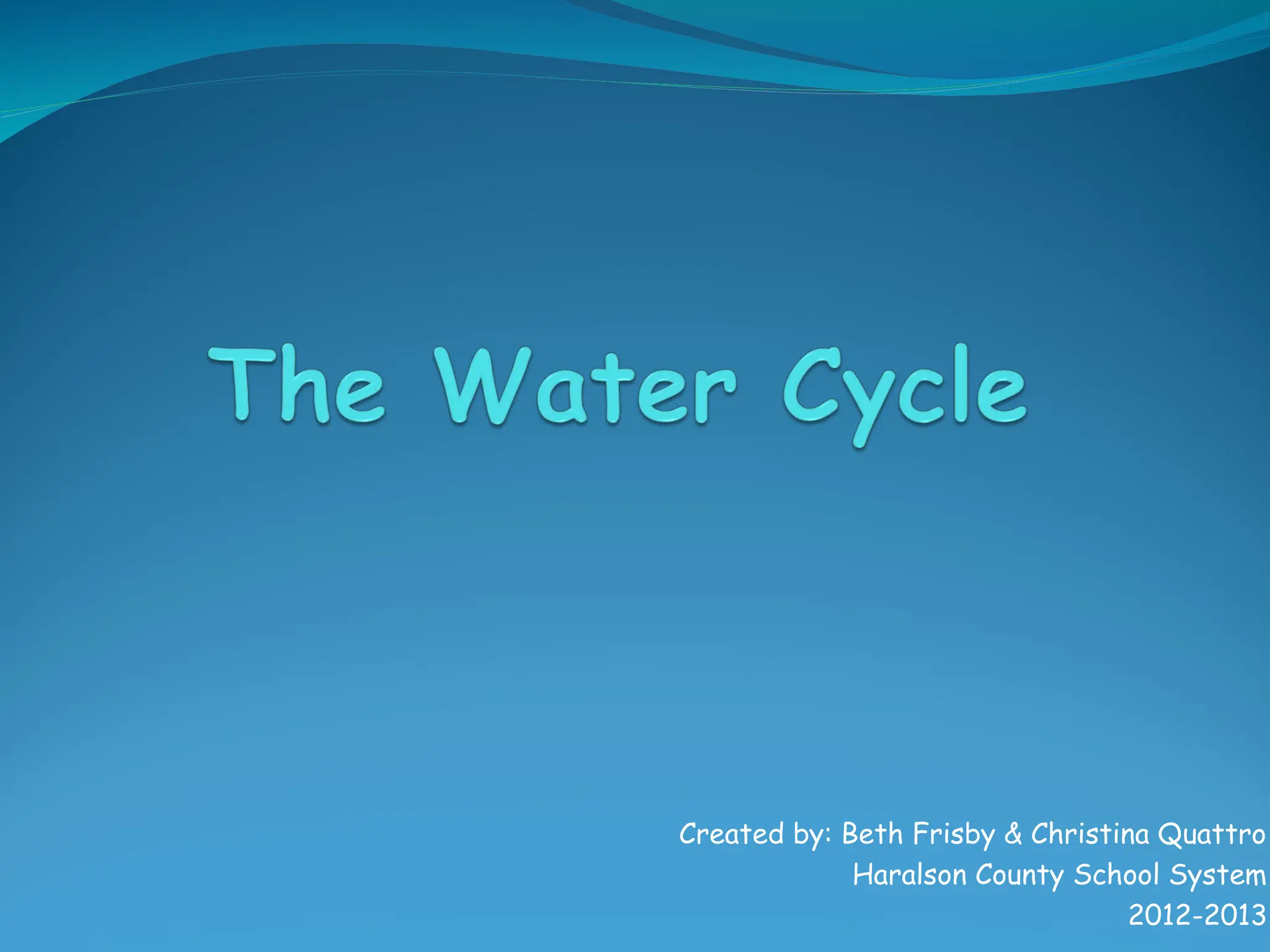 The Water Cycle

Created by: Beth Frisby & Christina Quattro
Haralson County School System
2012-2013